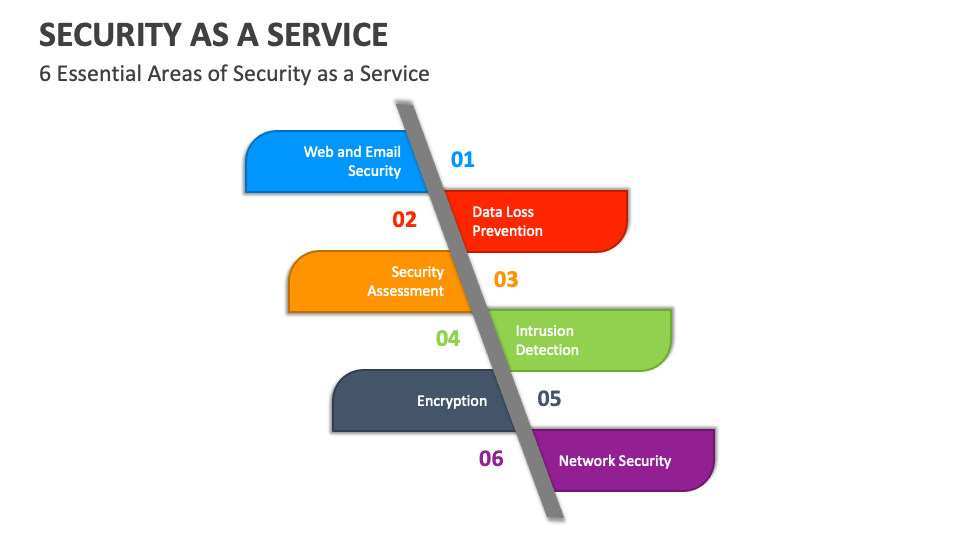 SECURITY AS A SERVICE

6 Essential Areas of Security as a Service

Web and Email Security

01

02

Data Loss Prevention

Security Assessment

03

04

Intrusion Detection

Encryption

05

06

Network Security